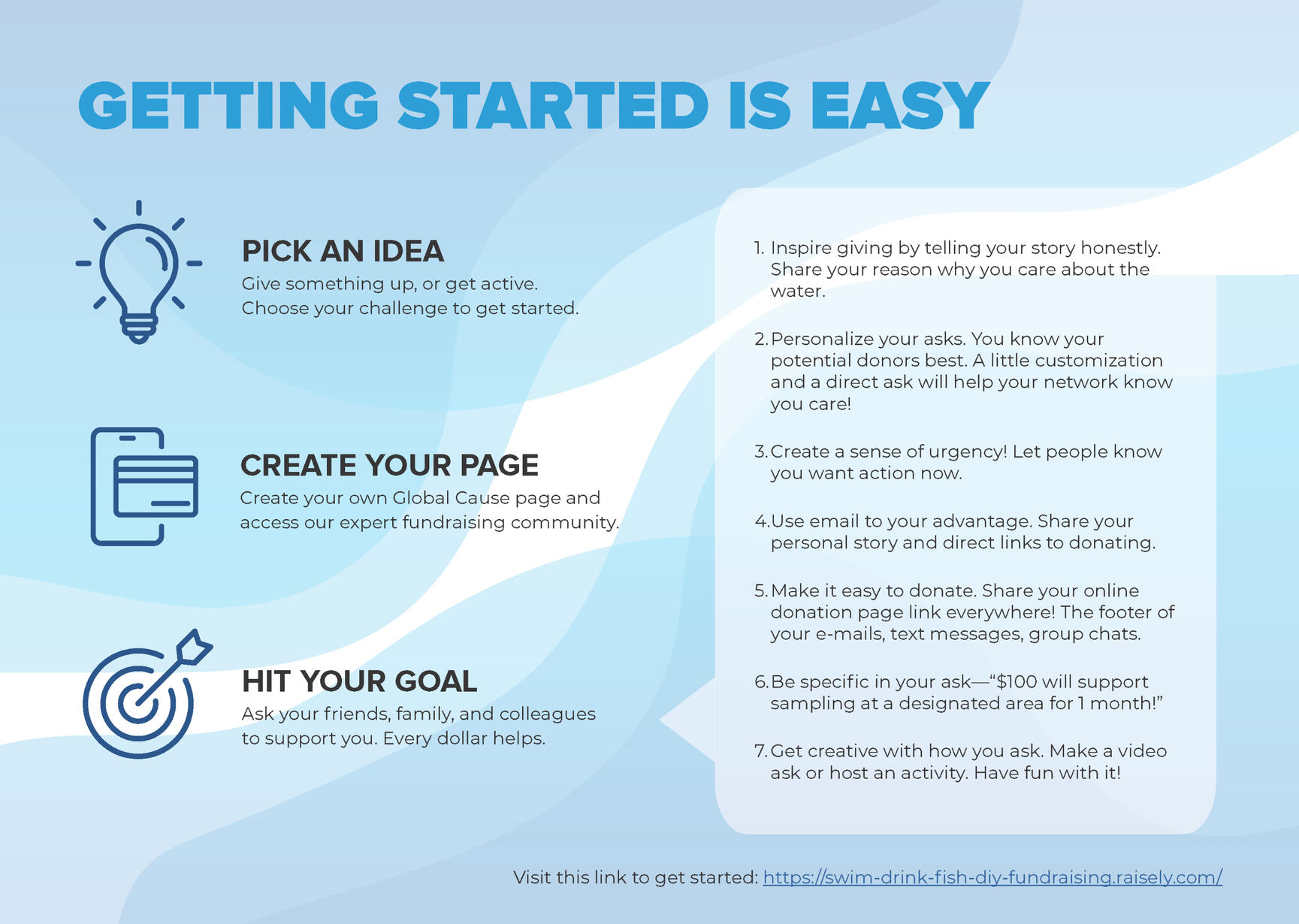 GETTING STARTED IS EASY

PICK AN IDEA
Give something up, or get active. Choose your challenge to get started.

CREATE YOUR PAGE
Create your own Global Cause page and access our expert fundraising community.

HIT YOUR GOAL
Ask your friends, family, and colleagues to support you. Every dollar helps.

1. Inspire giving by telling your story honestly. Share your reason why you care about the water.

2. Personalize your asks. You know your potential donors best. A little customization and a direct ask will help your network know you care!

3. Create a sense of urgency! Let people know you want action now.

4. Use email to your advantage. Share your personal story and direct links to donating.

5. Make it easy to donate. Share your online donation page link everywhere! The footer of your e-mails, text messages, group chats.

6. Be specific in your ask—“$100 will support sampling at a designated area for 1 month!”

7. Get creative with how you ask. Make a video ask or host an activity. Have fun with it!

Visit this link to get started: https://swim-drink-fish-diy-fundraising.raisely.com/